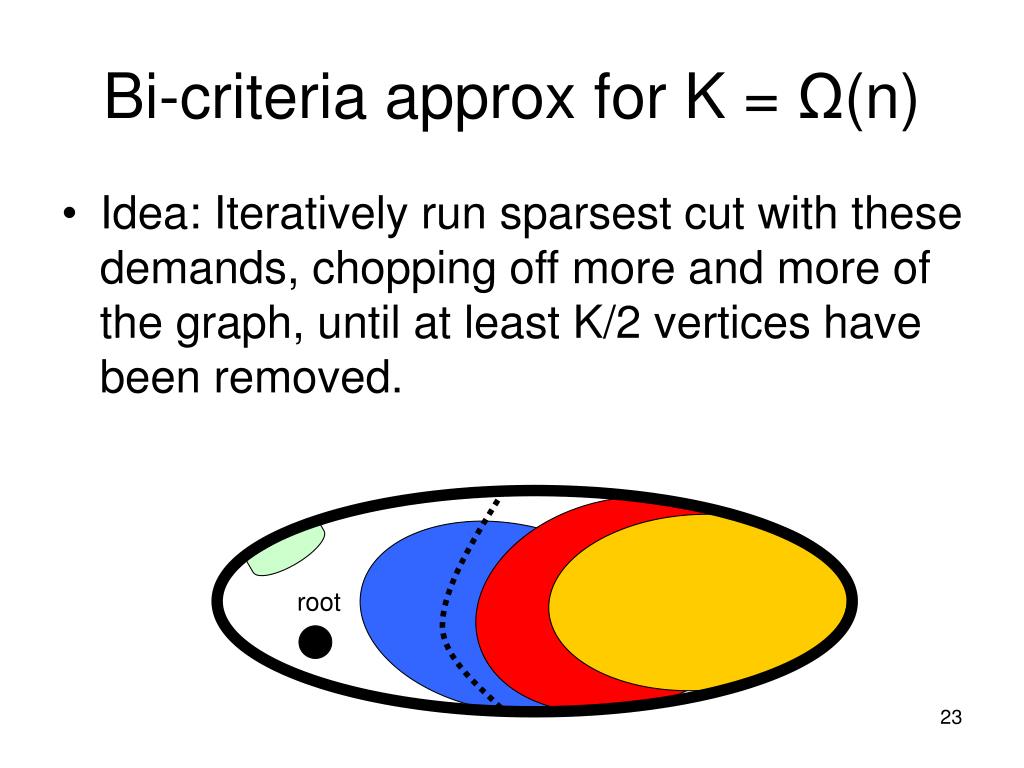 Bi-criteria approx for K = Ω(n)

• Idea: Iteratively run sparsest cut with these demands, chopping off more and more of the graph, until at least K/2 vertices have been removed.

root

23